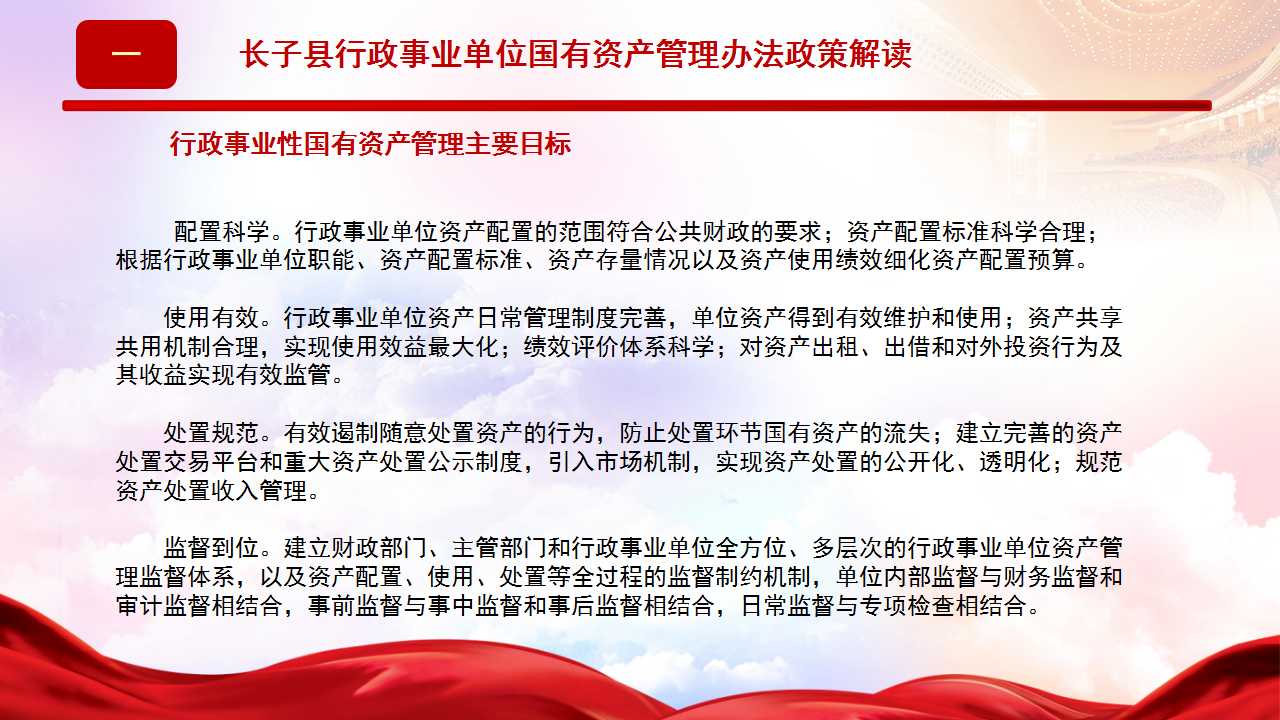 一

长子县行政事业单位国有资产管理办法政策解读

行政事业性国有资产管理主要目标

配置科学。行政事业单位资产配置的范围符合公共财政的要求；资产配置标准科学合理；根据行政事业单位职能、资产配置标准、资产存量情况以及资产使用绩效细化资产配置预算。

使用有效。行政事业单位资产日常管理制度完善，单位资产得到有效维护和使用；资产共享共用机制合理，实现使用效益最大化；绩效评价体系科学；对资产出租、出借和对外投资行为及其收益实现有效监管。

处置规范。有效遏制随意处置资产的行为，防止处置环节国有资产的流失；建立完善的资产处置交易平台和重大资产处置公示制度，引入市场机制，实现资产处置的公开化、透明化；规范资产处置收入管理。

监督到位。建立财政部门、主管部门和行政事业单位全方位、多层次的行政事业单位资产管理监督体系，以及资产配置、使用、处置等全过程的监督制约机制，单位内部监督与财务监督和审计监督相结合，事前监督与事中监督和事后监督相结合，日常监督与专项检查相结合。